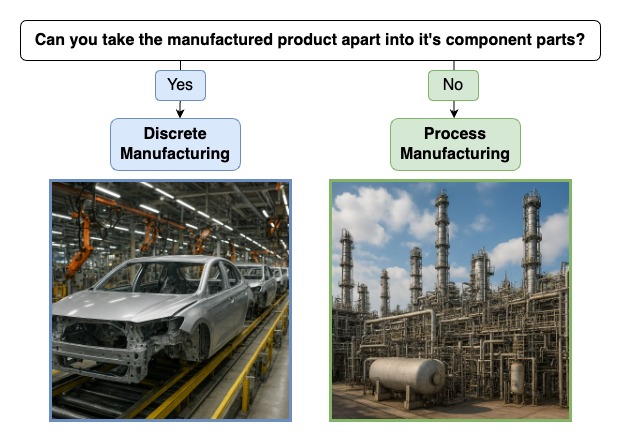 Can you take the manufactured product apart into it's component parts?

Yes

Discrete Manufacturing

No

Process Manufacturing